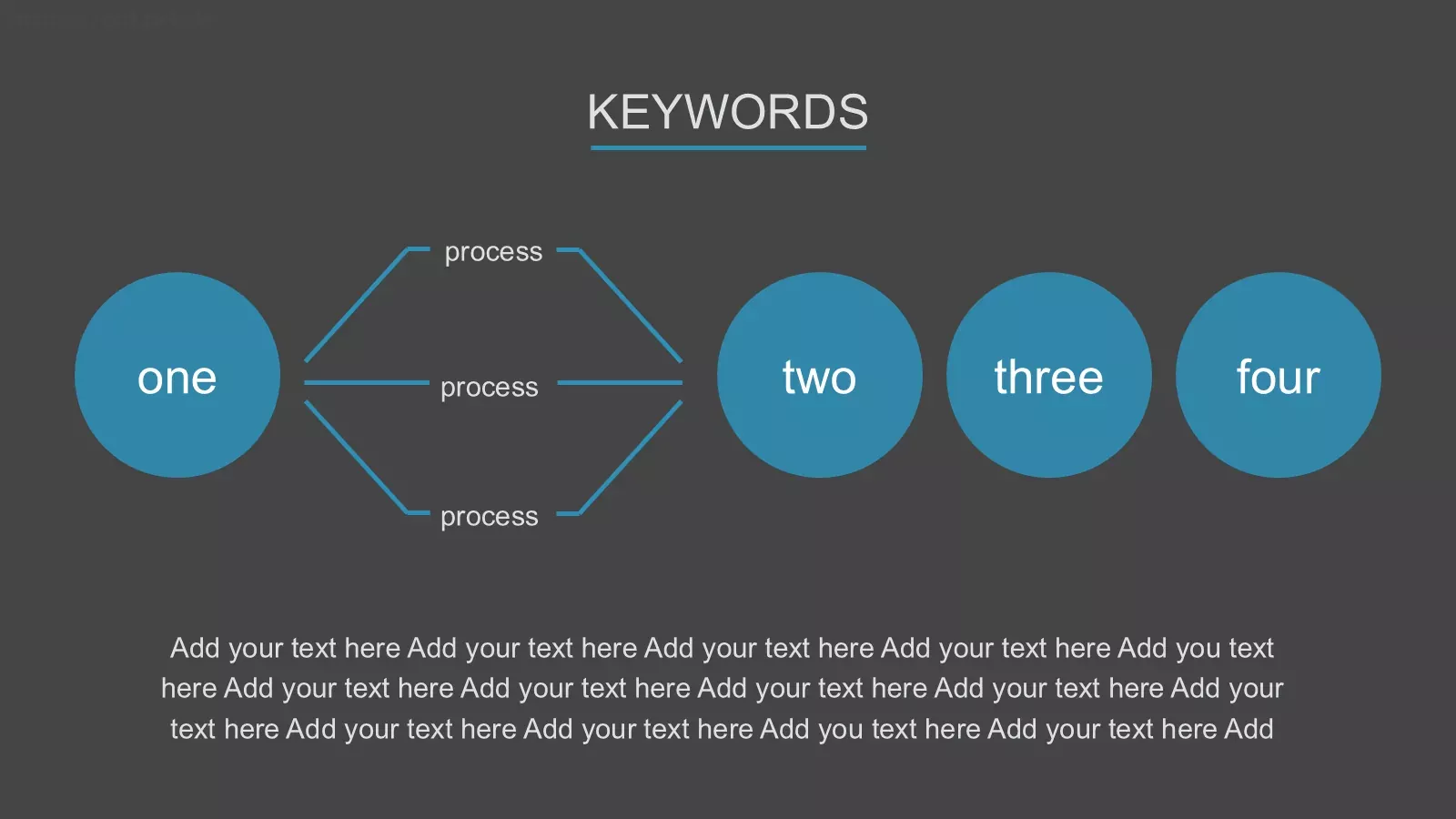 KEYWORDS

one

process

process

process

two

three

four

Add your text here Add your text here Add your text here Add your text here Add you text here Add your text here Add your text here Add your text here Add your text here Add your text here Add your text here Add your text here Add you text here Add your text here Add